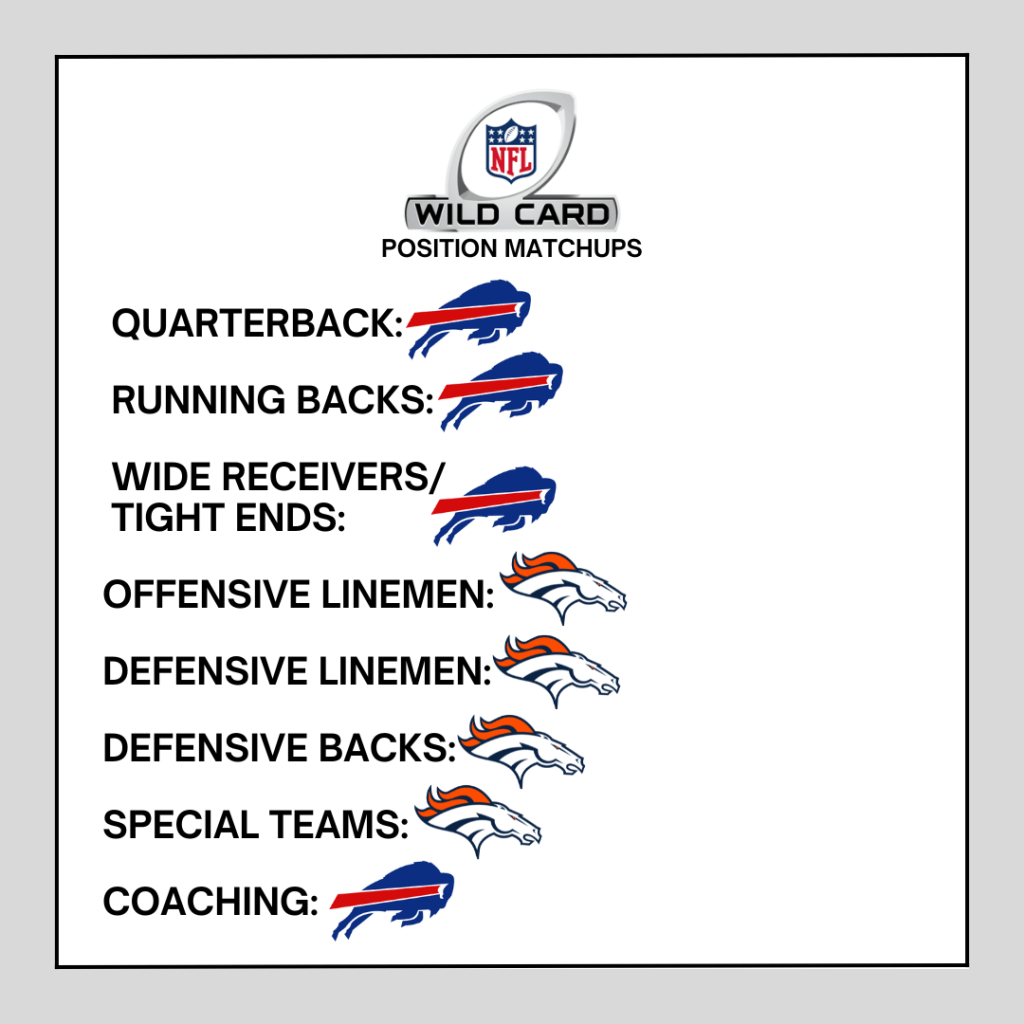 NFL

WILD CARD

POSITION MATCHUPS

QUARTERBACK:

RUNNING BACKS:

WIDE RECEIVERS/ TIGHT ENDS:

OFFENSIVE LINEMEN:

DEFENSIVE LINEMEN:

DEFENSIVE BACKS:

SPECIAL TEAMS:

COACHING: